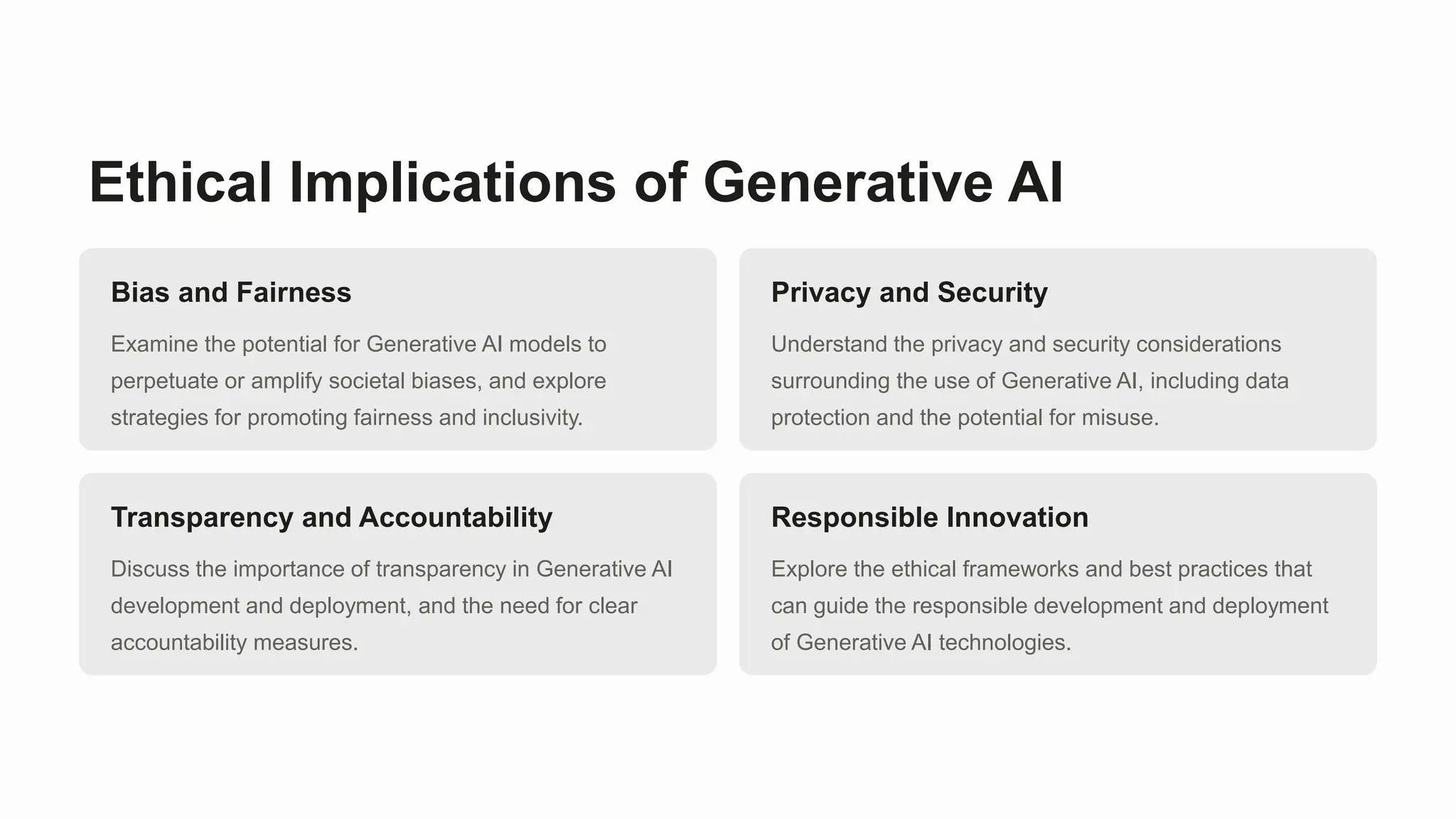 Ethical Implications of Generative AI

Bias and Fairness

Examine the potential for Generative AI models to perpetuate or amplify societal biases, and explore strategies for promoting fairness and inclusivity.

Privacy and Security

Understand the privacy and security considerations surrounding the use of Generative AI, including data protection and the potential for misuse.

Transparency and Accountability

Discuss the importance of transparency in Generative AI development and deployment, and the need for clear accountability measures.

Responsible Innovation

Explore the ethical frameworks and best practices that can guide the responsible development and deployment of Generative AI technologies.